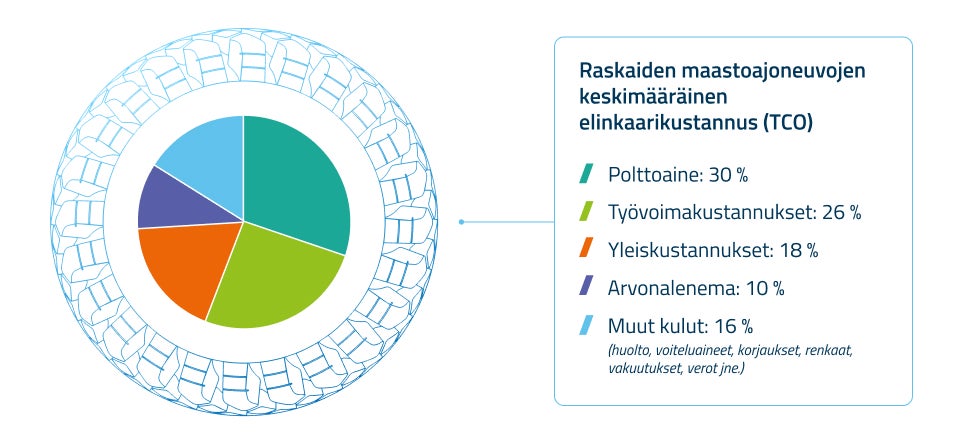 Raskaiden maastoajoneuvojen keskimääräinen elinkaarikustannus (TCO)

Polttoaine: 30 %

Työvoimakustannukset: 26 %

Yleiskustannukset: 18 %

Arvonalenema: 10 %

Muut kulut: 16 %
(huolto, voiteluaineet, korjaukset, renkaat, vakuutukset, verot jne.)